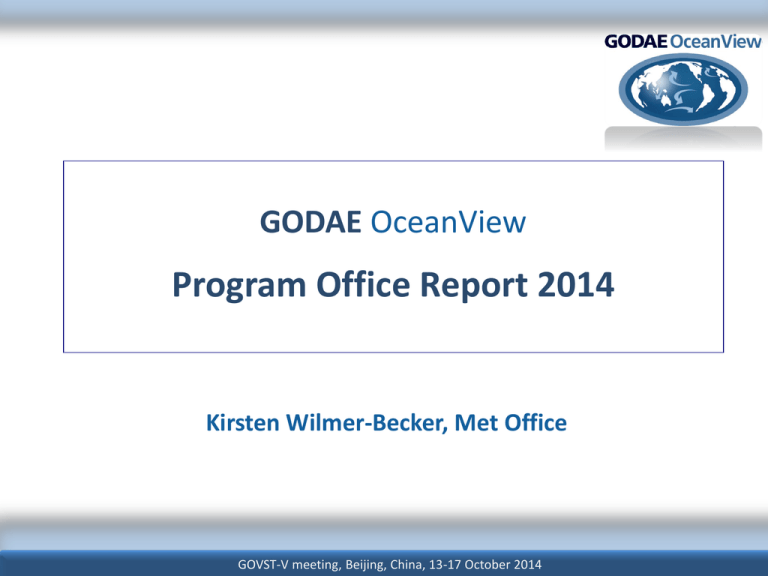 GODAE OceanView

GODAE OceanView

Program Office Report 2014

Kirsten Wilmer-Becker, Met Office

GOVST-V meeting, Beijing, China, 13-17 October 2014